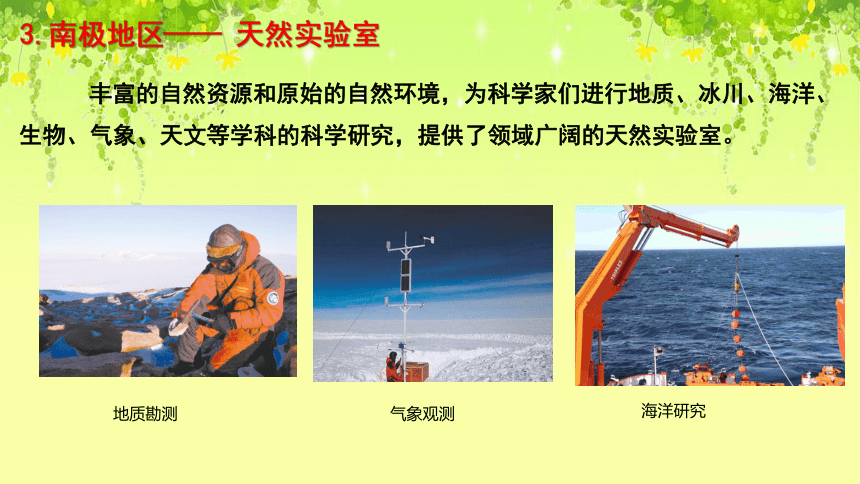 3. 南极地区—— 天然实验室

丰富的自然资源和原始的自然环境，为科学家们进行地质、冰川、海洋、生物、气象、天文等学科的科学研究，提供了领域广阔的天然实验室。

地质勘测

气象观测

海洋研究